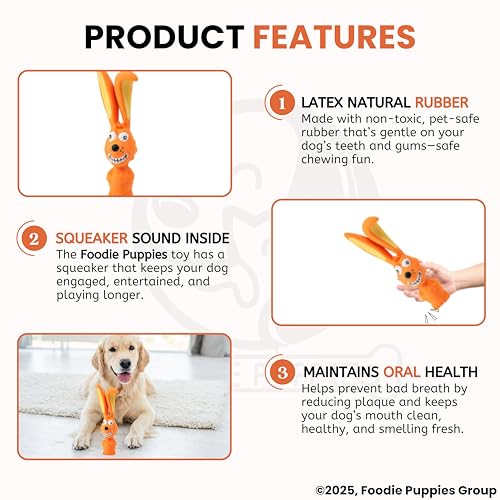 PRODUCT FEATURES

1 LATEX NATURAL RUBBER
Made with non-toxic, pet-safe rubber that's gentle on your dog's teeth and gums—safe chewing fun.

2 SQUEAKER SOUND INSIDE
The Foodie Puppies toy has a squeaker that keeps your dog engaged, entertained, and playing longer.

3 MAINTAINS ORAL HEALTH
Helps prevent bad breath by reducing plaque and keeps your dog's mouth clean, healthy, and smelling fresh.

©2025, Foodie Puppies Group